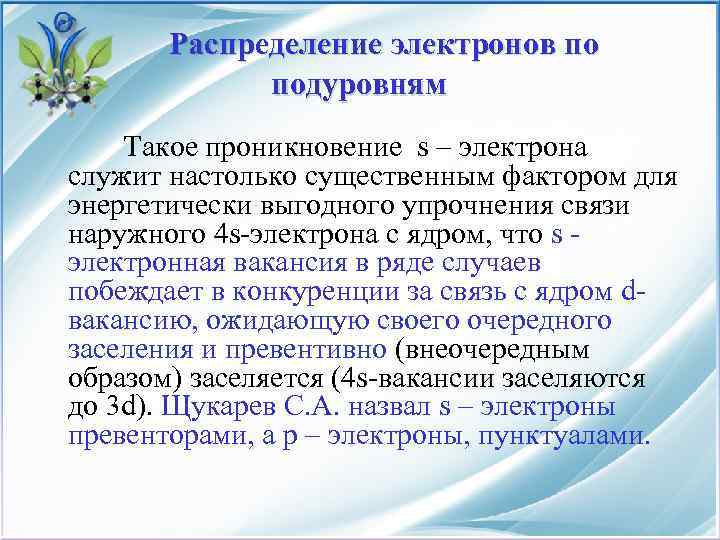 Распределение электронов по подуровням

Такое проникновение s – электрона служит настолько существенным фактором для энергетически выгодного упрочнения связи наружного 4s-электрона с ядром, что s - электронная вакансия в ряде случаев побеждает в конкуренции за связь с ядром d-вакансию, ожидающую своего очередного заселения и превентивно (внеочередным образом) заселяется (4s-вакансии заселяются до 3d). Щукарев С.А. назвал s – электроны превенторами, а p – электроны, пунктуалами.